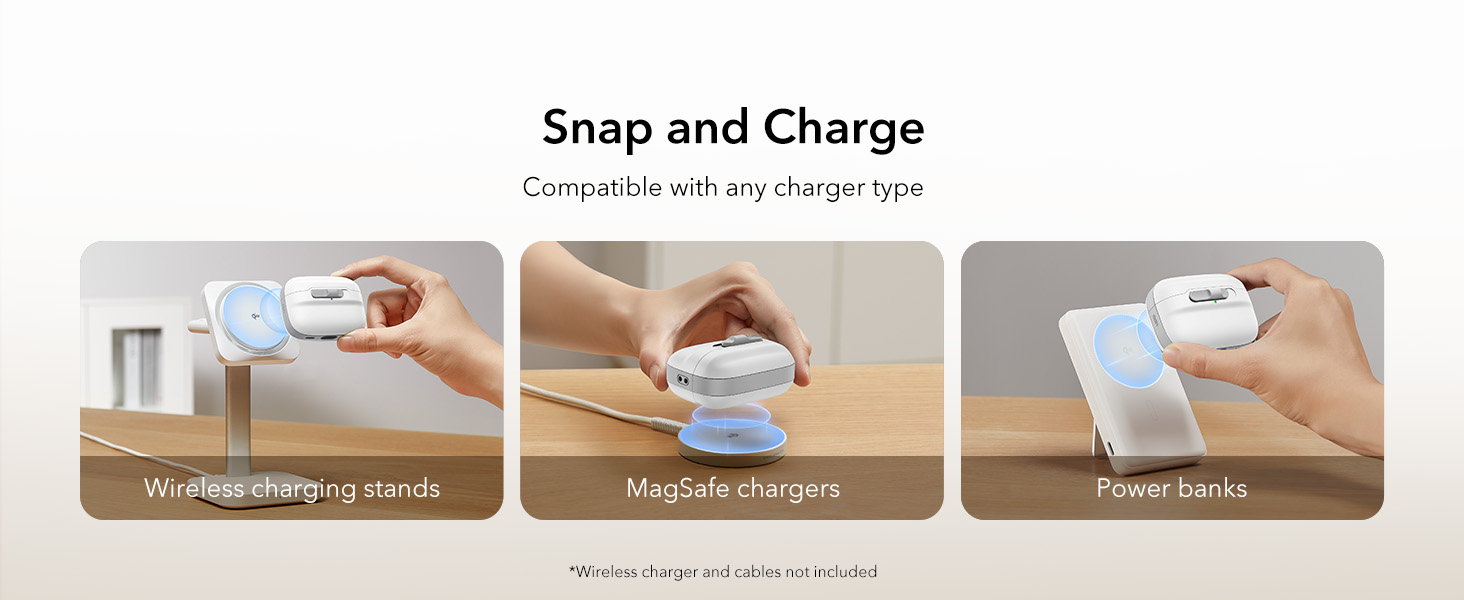 Snap and Charge

Compatible with any charger type

Wireless charging stands

MagSafe chargers

Power banks

*Wireless charger and cables not included